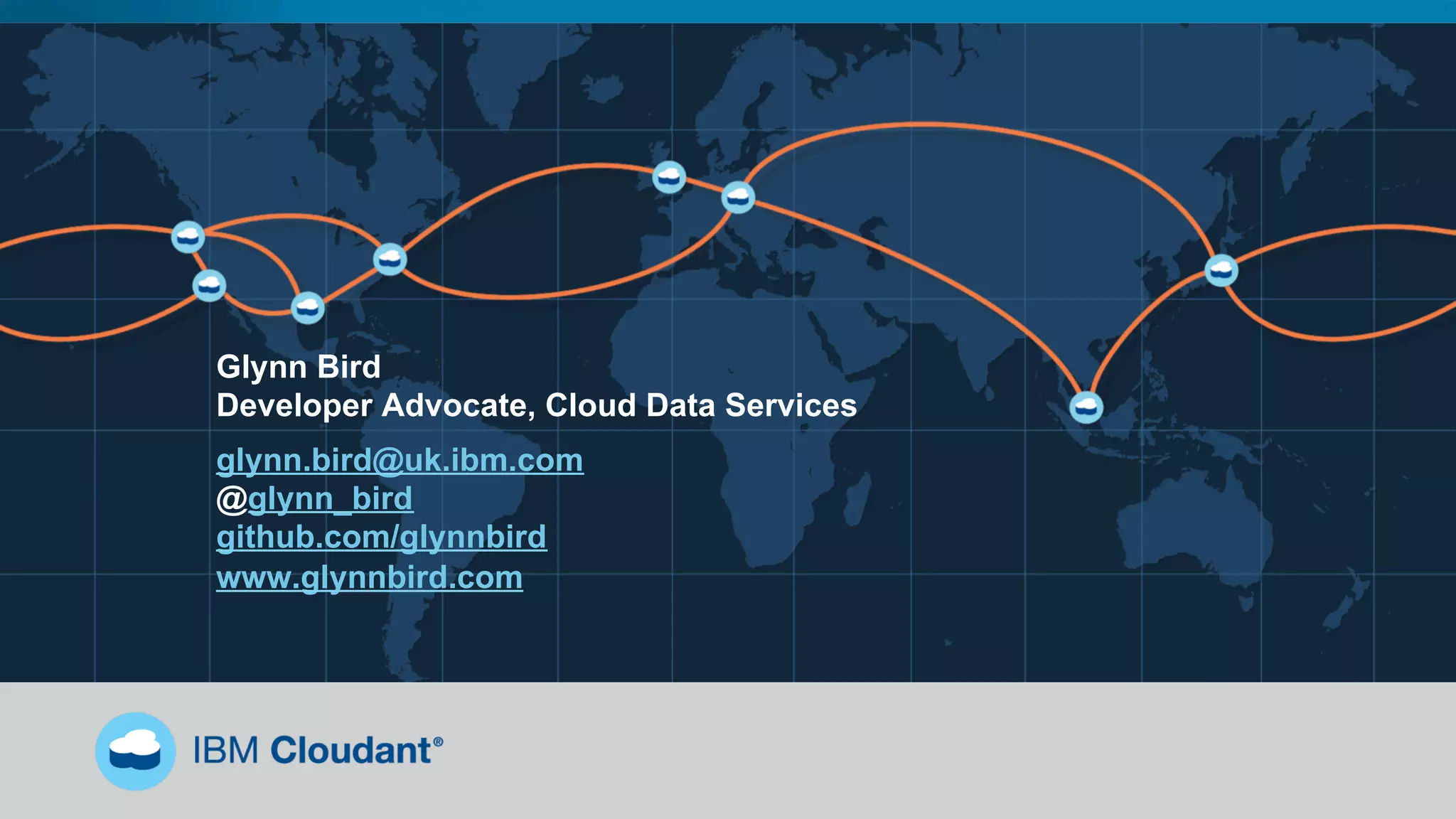 Glynn Bird
Developer Advocate, Cloud Data Services

glynn.bird@uk.ibm.com
@glynn_bird
github.com/glynnbird
www.glynnbird.com

IBM Cloudant®